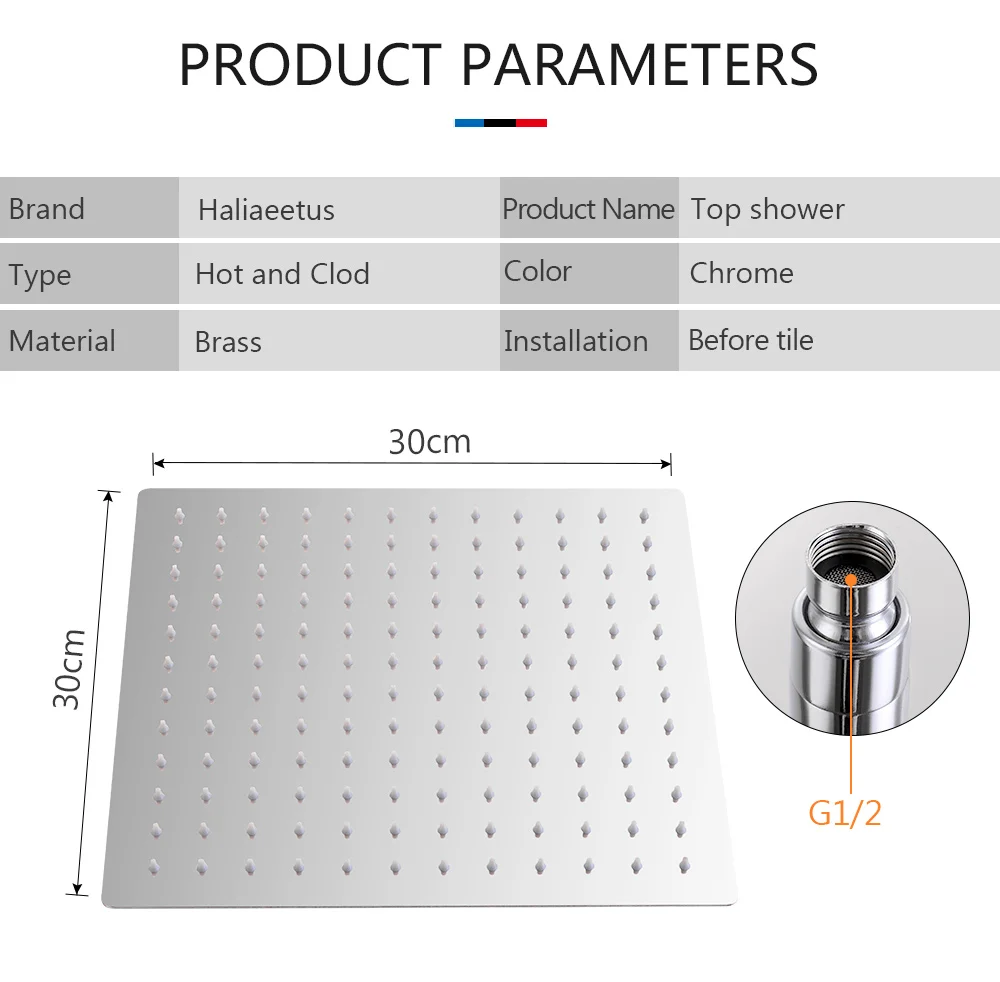 PRODUCT PARAMETERS

| Brand | Haliaeetus | Product Name | Top shower |
|---|---|---|---|
| Type | Hot and Clod | Color | Chrome |
| Material | Brass | Installation | Before tile |

30cm

30cm

G1/2